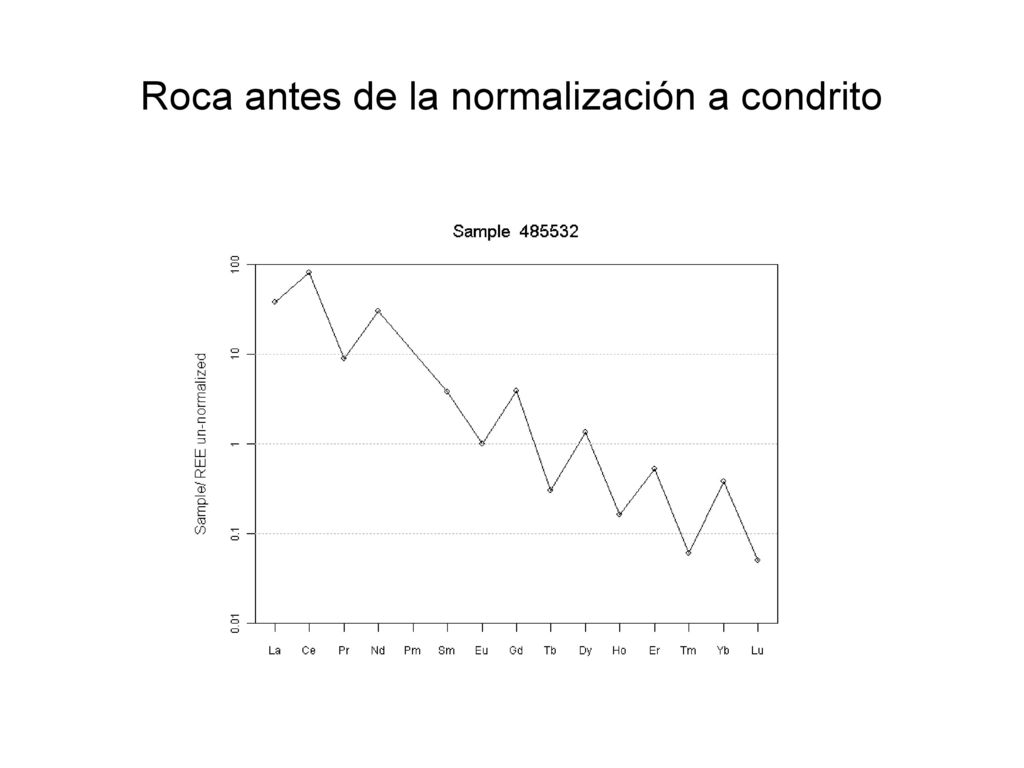 Roca antes de la normalización a condrito

Sample 485532

Sample/ REE un-normalized

100
10
1
0.1
0.01

La Ce Pr Nd Pm Sm Eu Gd Tb Dy Ho Er Tm Yb Lu